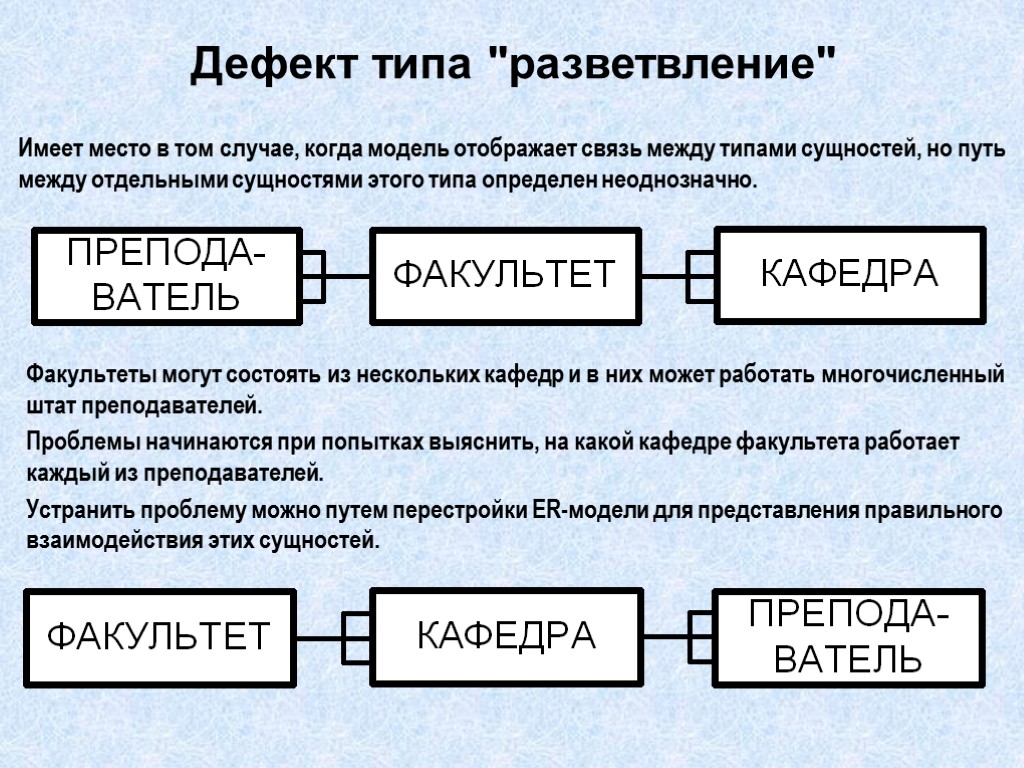 Дефект типа "разветвление"

Имеет место в том случае, когда модель отображает связь между типами сущностей, но путь между отдельными сущностями этого типа определен неоднозначно.

ПРЕПОДА-ВАТЕЛЬ

ФАКУЛЬТЕТ

КАФЕДРА

Факультеты могут состоять из нескольких кафедр и в них может работать многочисленный штат преподавателей.

Проблемы начинаются при попытках выяснить, на какой кафедре факультета работает каждый из преподавателей.

Устранить проблему можно путем перестройки ER-модели для представления правильного взаимодействия этих сущностей.

ФАКУЛЬТЕТ

КАФЕДРА

ПРЕПОДА-ВАТЕЛЬ